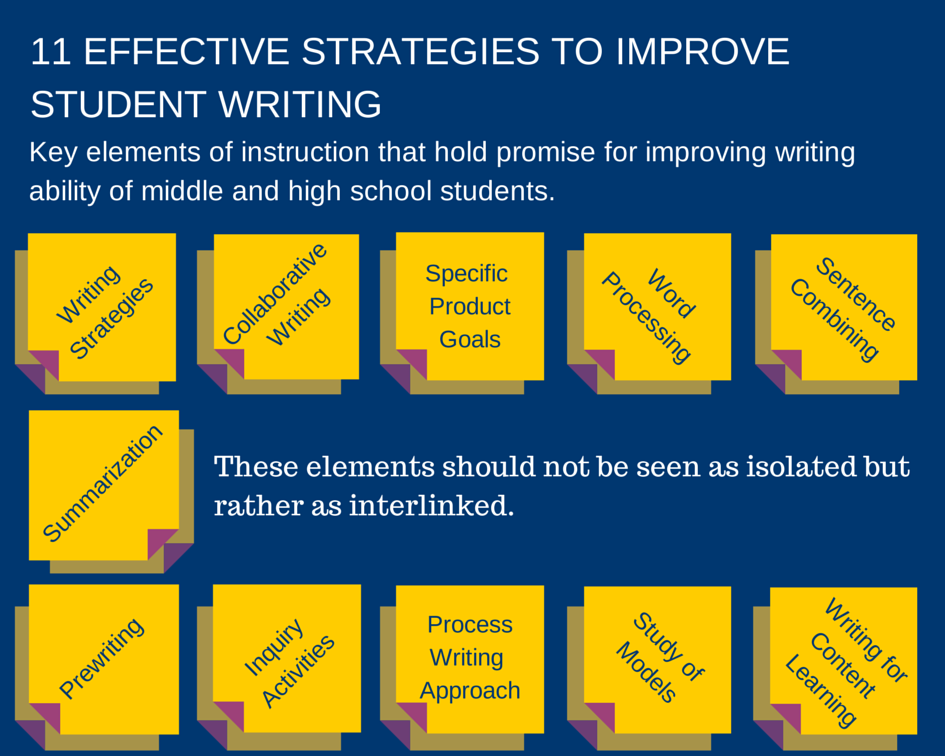 11 EFFECTIVE STRATEGIES TO IMPROVE STUDENT WRITING

Key elements of instruction that hold promise for improving writing ability of middle and high school students.

Writing Strategies

Collaborative Writing

Specific Product Goals

Word Processing

Sentence Combining

Summarization

These elements should not be seen as isolated but rather as interlinked.

Prewriting

Inquiry Activities

Process Writing Approach

Study of Models

Writing for Content Learning